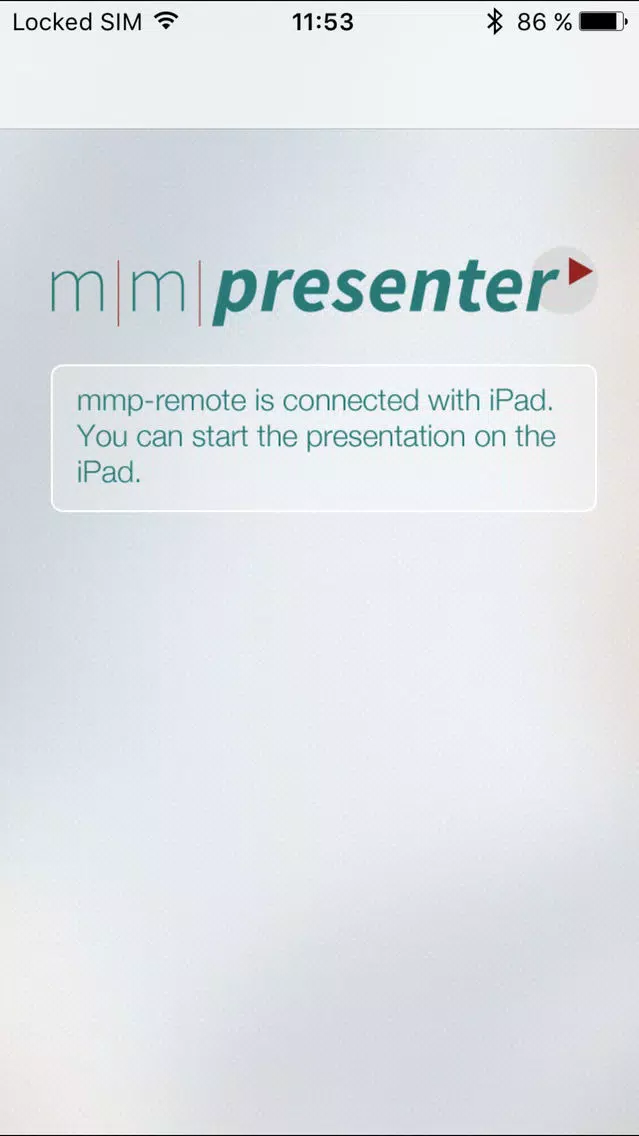 Locked SIM 11:53 86 %

m|m|presenter

mmp-remote is connected with iPad. You can start the presentation on the iPad.